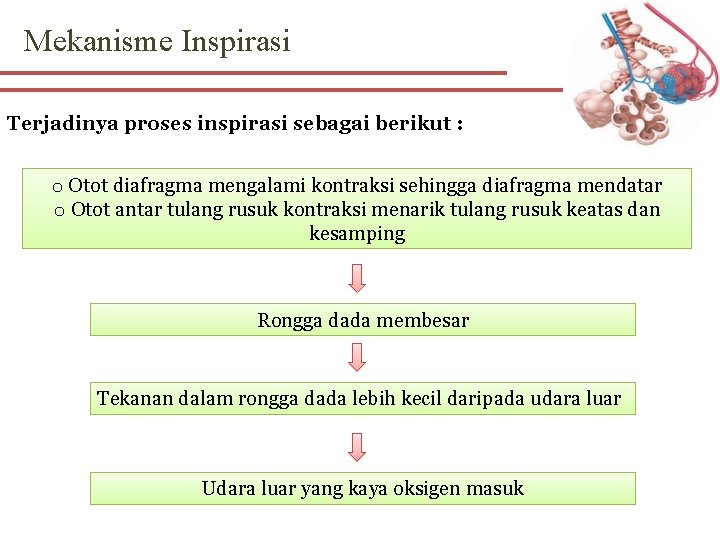 Mekanisme Inspirasi

Terjadinya proses inspirasi sebagai berikut :

o Otot diafragma mengalami kontraksi sehingga diafragma mendatar
o Otot antar tulang rusuk kontraksi menarik tulang rusuk keatas dan kesamping

Rongga dada membesar

Tekanan dalam rongga dada lebih kecil daripada udara luar

Udara luar yang kaya oksigen masuk